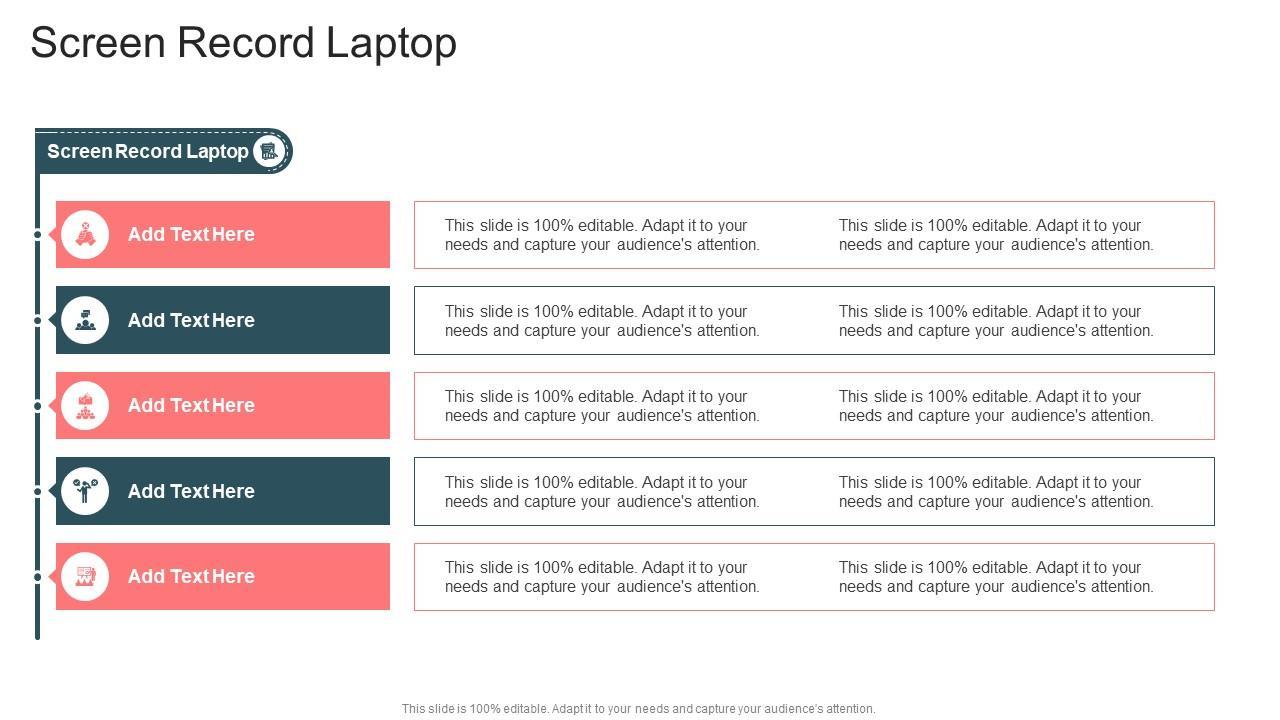 Screen Record Laptop

Screen Record Laptop

Add Text Here

This slide is 100% editable. Adapt it to your needs and capture your audience's attention.

This slide is 100% editable. Adapt it to your needs and capture your audience's attention.

Add Text Here

This slide is 100% editable. Adapt it to your needs and capture your audience's attention.

This slide is 100% editable. Adapt it to your needs and capture your audience's attention.

Add Text Here

This slide is 100% editable. Adapt it to your needs and capture your audience's attention.

This slide is 100% editable. Adapt it to your needs and capture your audience's attention.

Add Text Here

This slide is 100% editable. Adapt it to your needs and capture your audience's attention.

This slide is 100% editable. Adapt it to your needs and capture your audience's attention.

Add Text Here

This slide is 100% editable. Adapt it to your needs and capture your audience's attention.

This slide is 100% editable. Adapt it to your needs and capture your audience's attention.

This slide is 100% editable. Adapt it to your needs and capture your audience's attention.